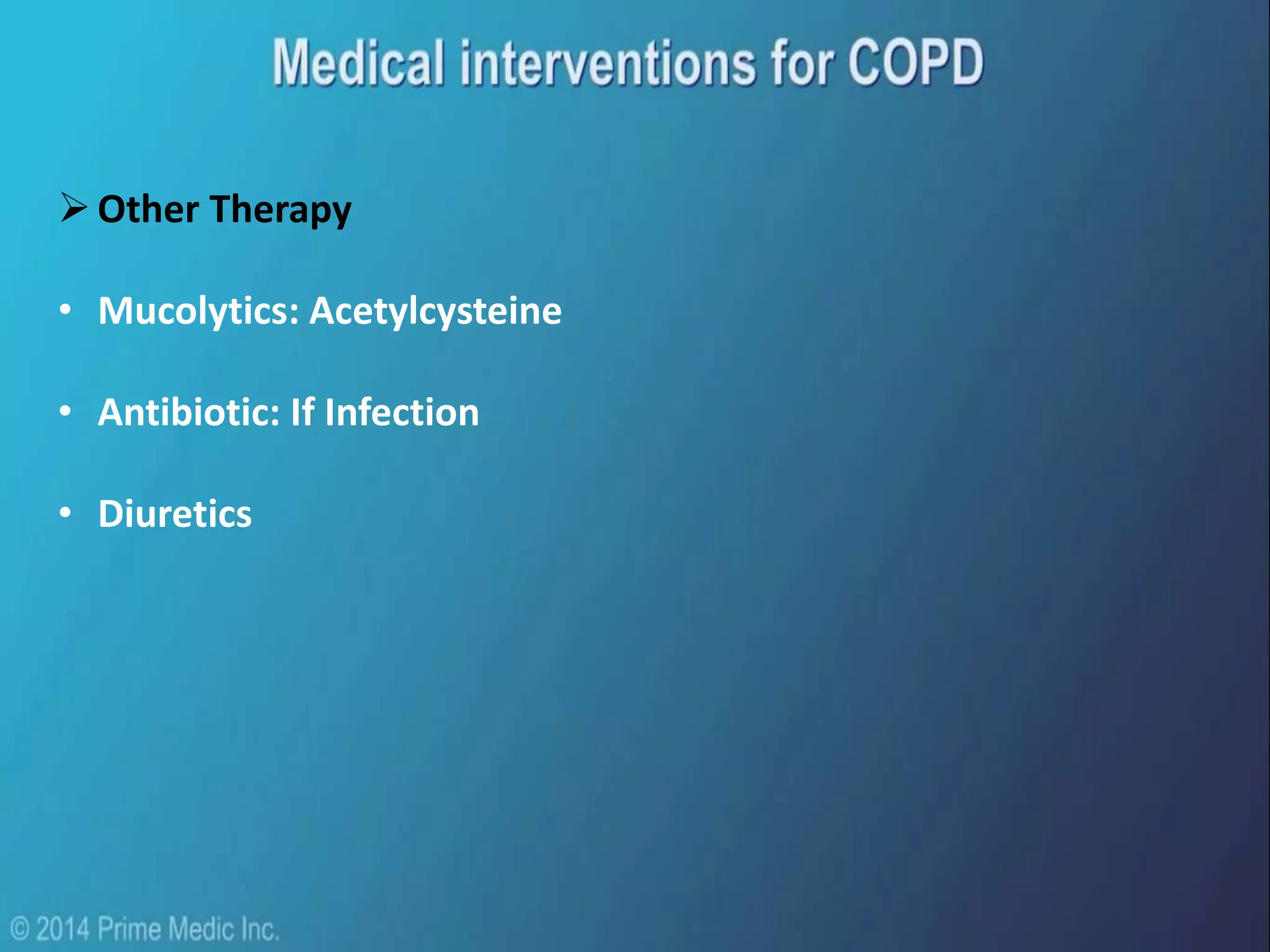 Medical interventions for COPD

➢ Other Therapy

• Mucolytics: Acetylcysteine

• Antibiotic: If Infection

• Diuretics

© 2014 Prime Medic Inc.